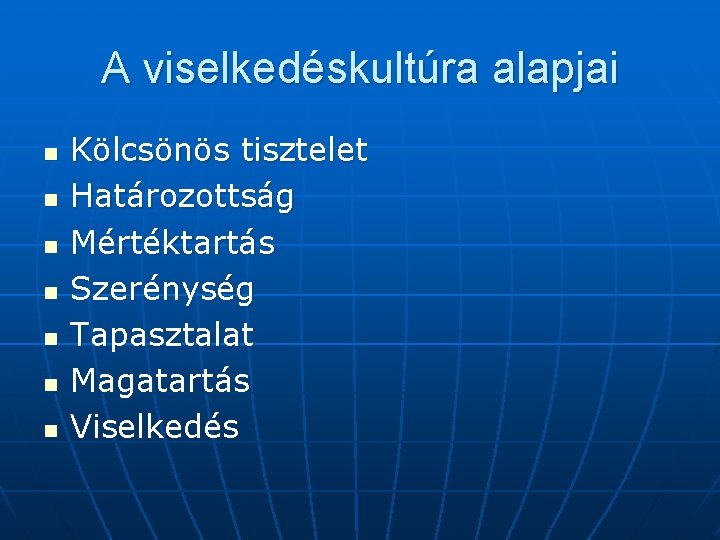 A viselkedéskultúra alapjai

- Kölcsönös tisztelet
- Határozottság
- Mértéktartás
- Szerénység
- Tapasztalat
- Magatartás
- Viselkedés